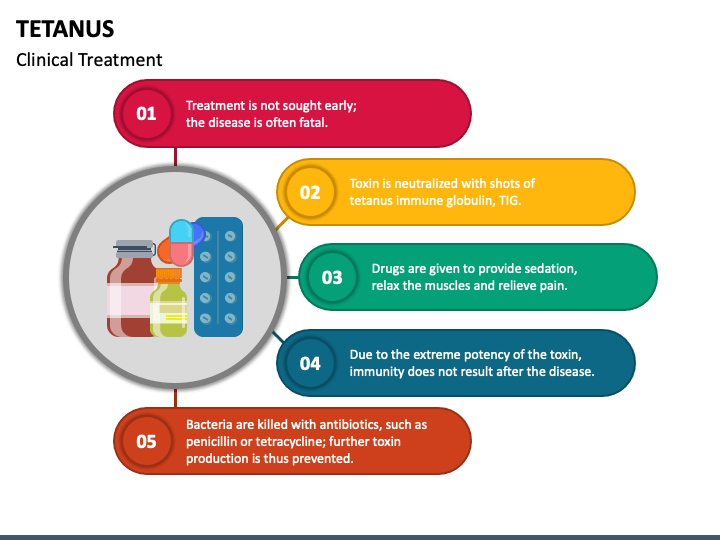 TETANUS

Clinical Treatment

01 Treatment is not sought early; the disease is often fatal.

02 Toxin is neutralized with shots of tetanus immune globulin, TIG.

03 Drugs are given to provide sedation, relax the muscles and relieve pain.

04 Due to the extreme potency of the toxin, immunity does not result after the disease.

05 Bacteria are killed with antibiotics, such as penicillin or tetracycline; further toxin production is thus prevented.